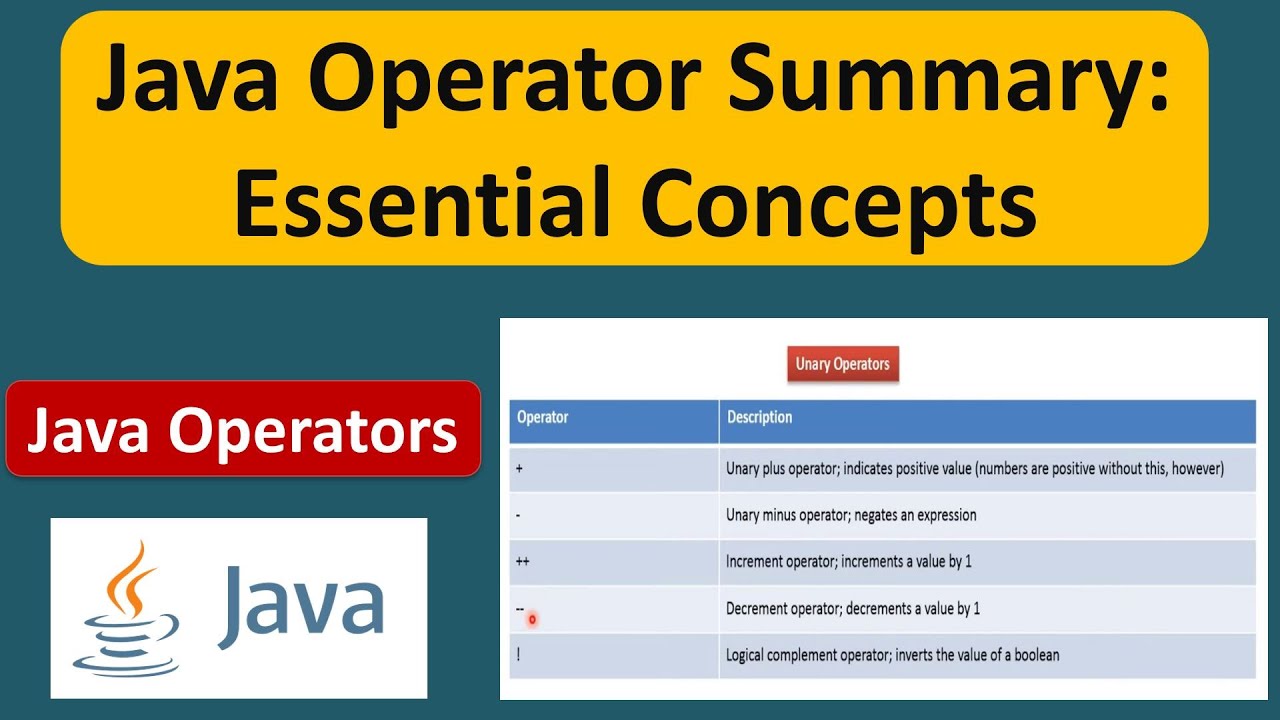 Java Operator Summary: Essential Concepts

Java Operators

Java

Unary Operators

| Operator | Description |
|---|---|
| + | Unary plus operator; indicates positive value (numbers are positive without this, however) |
| - | Unary minus operator; negates an expression |
| ++ | Increment operator; increments a value by 1 |
| -- | Decrement operator; decrements a value by 1 |
| ! | Logical complement operator; inverts the value of a boolean |